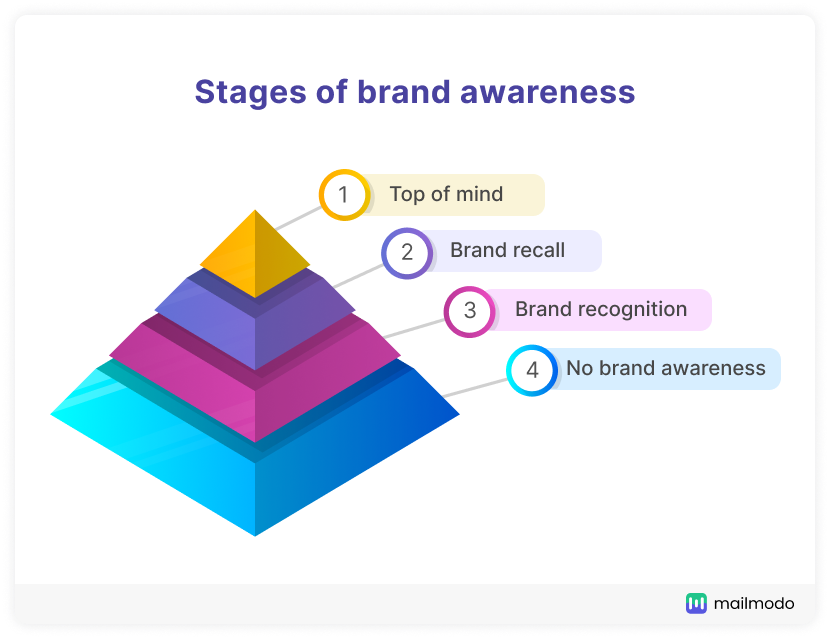 Stages of brand awareness

1 Top of mind

2 Brand recall

3 Brand recognition

4 No brand awareness

mailmodo